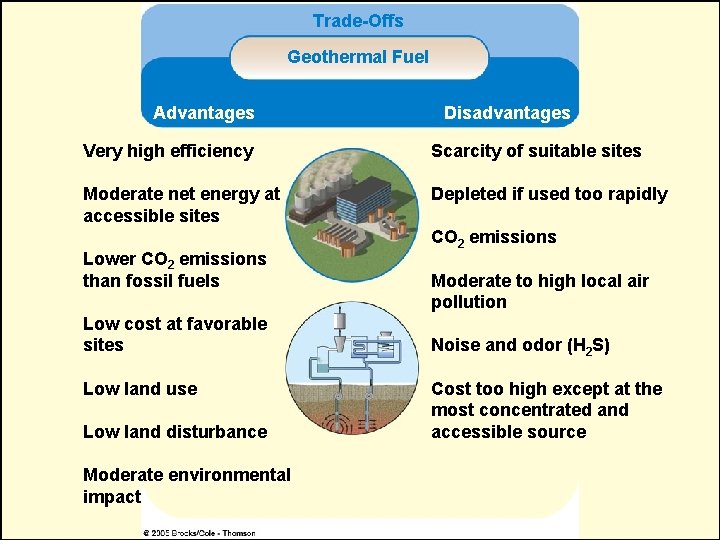 Trade-Offs

Geothermal Fuel

Advantages

Very high efficiency

Moderate net energy at accessible sites

Lower $CO_2$ emissions than fossil fuels

Low cost at favorable sites

Low land use

Low land disturbance

Moderate environmental impact

Disadvantages

Scarcity of suitable sites

Depleted if used too rapidly

$CO_2$ emissions

Moderate to high local air pollution

Noise and odor ($H_2S$)

Cost too high except at the most concentrated and accessible source

© 2005 Brooks/Cole - Thomson